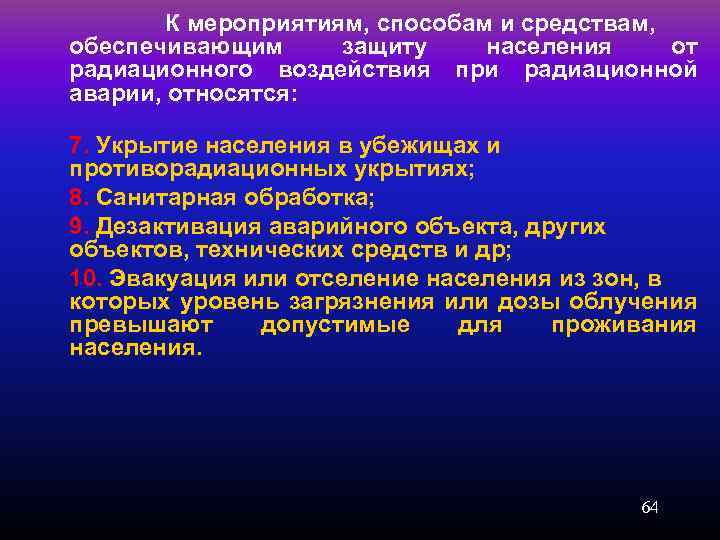 К мероприятиям, способам и средствам, обеспечивающим защиту населения от радиационного воздействия при радиационной аварии, относятся:

7. Укрытие населения в убежищах и противорадиационных укрытиях;

8. Санитарная обработка;

9. Дезактивация аварийного объекта, других объектов, технических средств и др;

10. Эвакуация или отселение населения из зон, в которых уровень загрязнения или дозы облучения превышают допустимые для проживания населения.

64